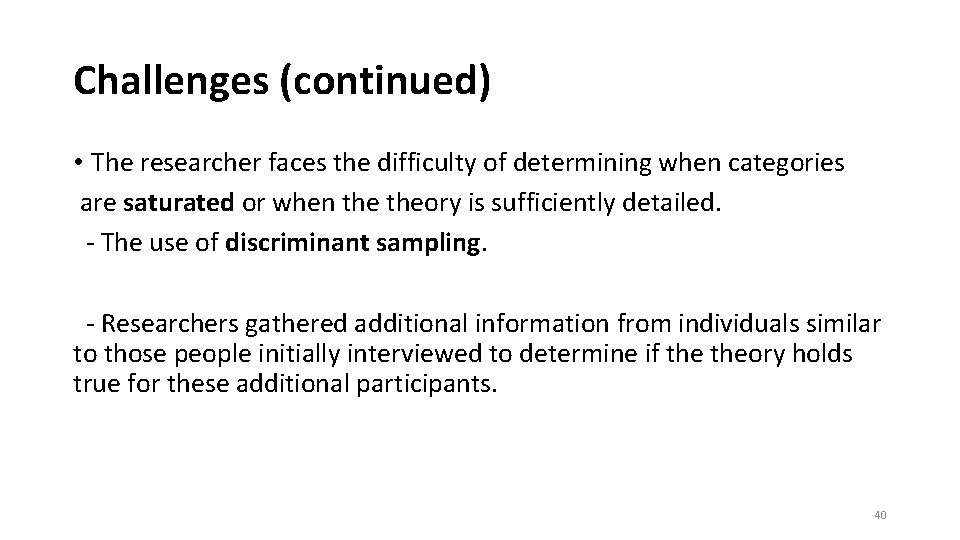 Challenges (continued)

• The researcher faces the difficulty of determining when categories are saturated or when the theory is sufficiently detailed.
- The use of discriminant sampling.

- Researchers gathered additional information from individuals similar to those people initially interviewed to determine if the theory holds true for these additional participants.

40